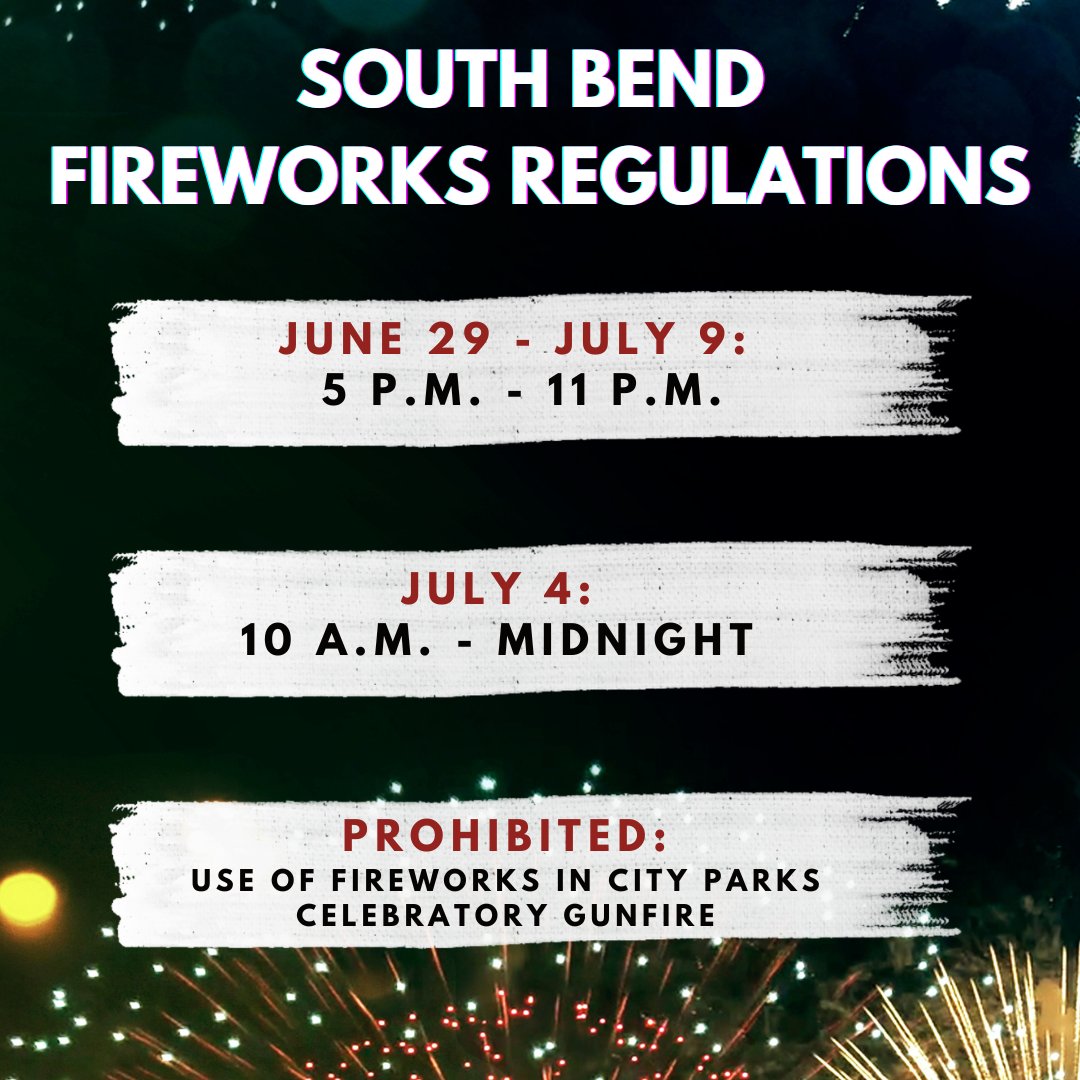 SOUTH BEND
FIREWORKS REGULATIONS

JUNE 29 - JULY 9:
5 P.M. - 11 P.M.

JULY 4:
10 A.M. - MIDNIGHT

PROHIBITED:
USE OF FIREWORKS IN CITY PARKS
CELEBRATORY GUNFIRE